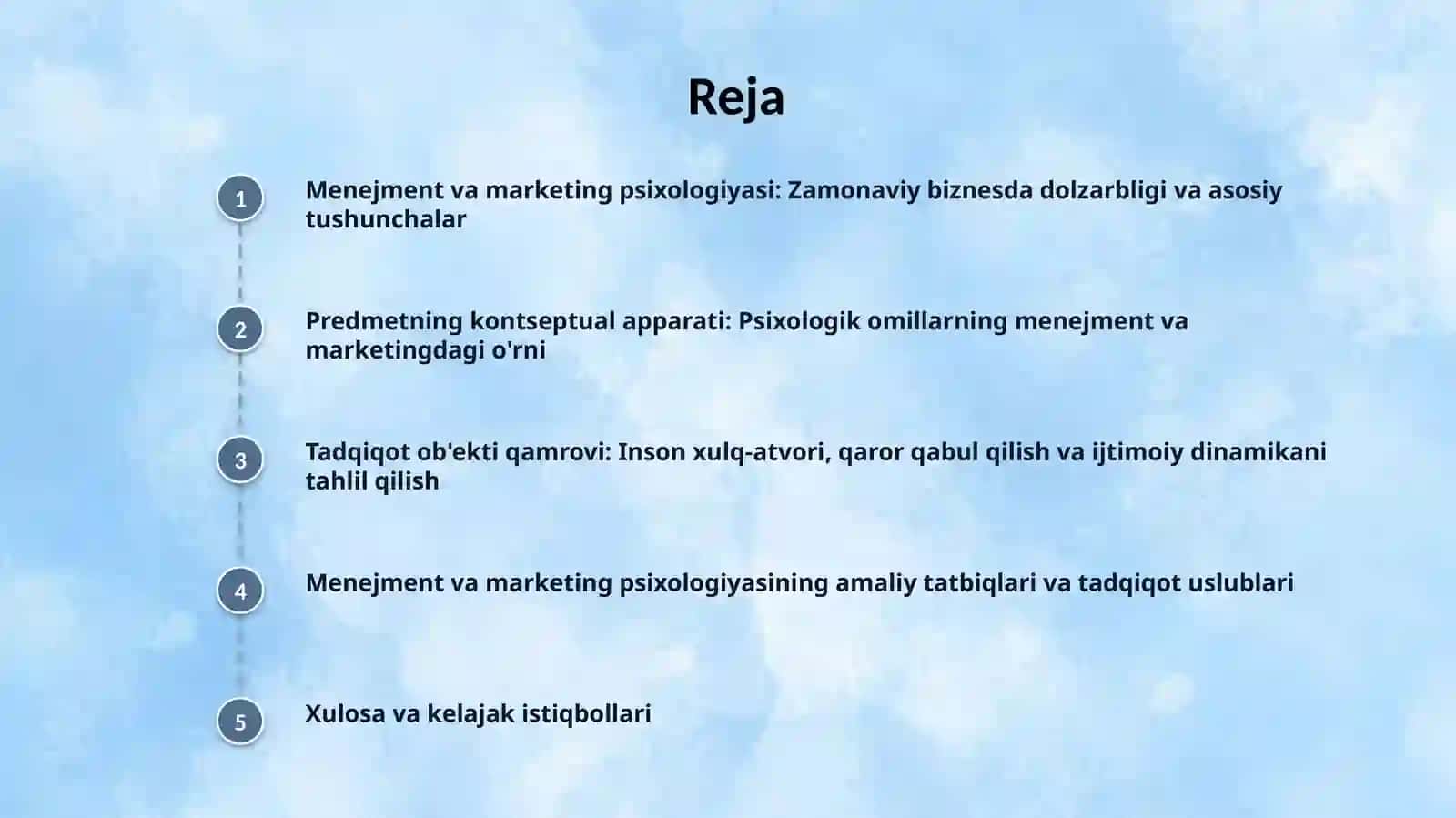 Reja

1
Menejment va marketing psixologiyasi: Zamonaviy biznesda dolzarbligi va asosiy tushunchalar

2
Predmetning kontseptual apparati: Psixologik omillarning menejment va marketingdagi o'rni

3
Tadqiqot ob'ekti qamrovi: Inson xulq-atvori, qaror qabul qilish va ijtimoiy dinamikani tahlil qilish

4
Menejment va marketing psixologiyasining amaliy tatbiqlari va tadqiqot uslublari

5
Xulosa va kelajak istiqbollari